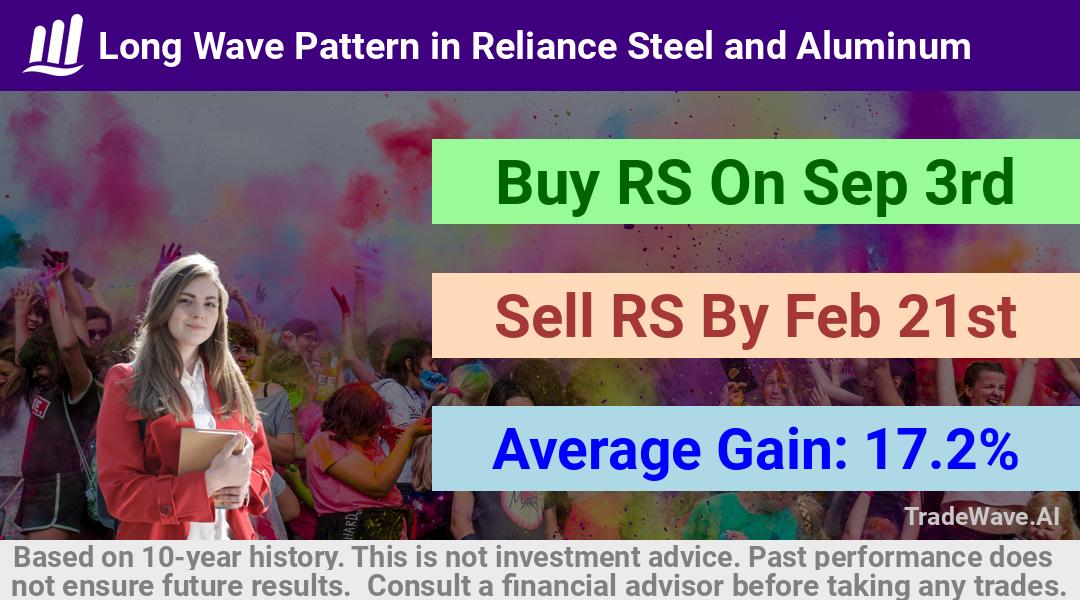 Long Wave Pattern in Reliance Steel and Aluminum

Buy RS On Sep 3rd

Sell RS By Feb 21st

Average Gain: 17.2%

TradeWave.AI

Based on 10-year history. This is not investment advice. Past performance does not ensure future results. Consult a financial advisor before taking any trades.